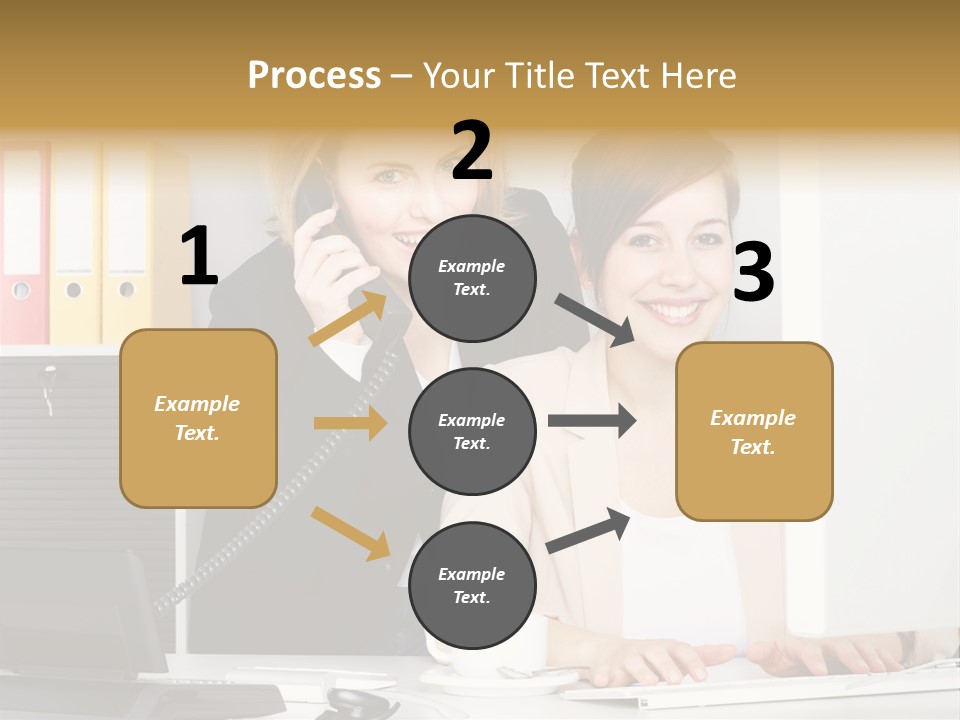 Process – Your Title Text Here

1

Example Text.

2

Example Text.

Example Text.

Example Text.

3

Example Text.